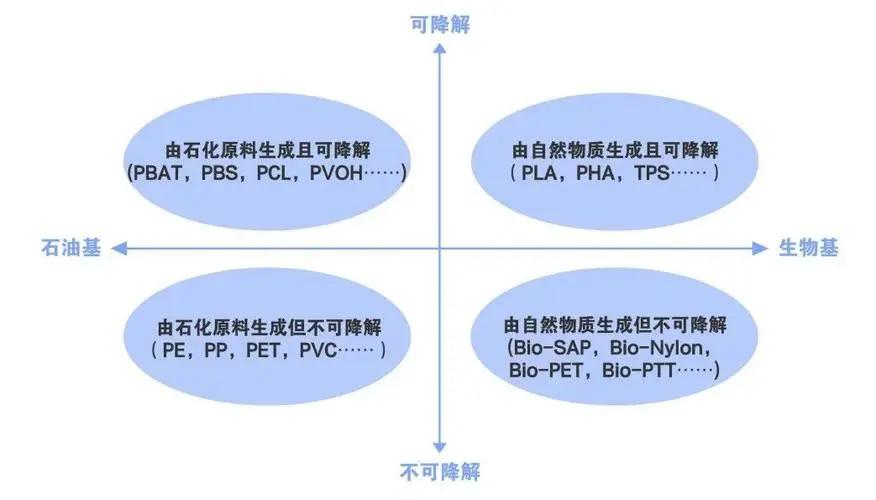 可降解

由石化原料生成且可降解
(PBAT，PBS，PCL，PVOH……)

由自然物质生成且可降解
( PLA，PHA，TPS…… )

石油基

生物基

由石化原料生成但不可降解
( PE，PP，PET，PVC…… )

由自然物质生成但不可降解
(Bio-SAP，Bio-Nylon，Bio-PET，Bio-PTT……)

不可降解